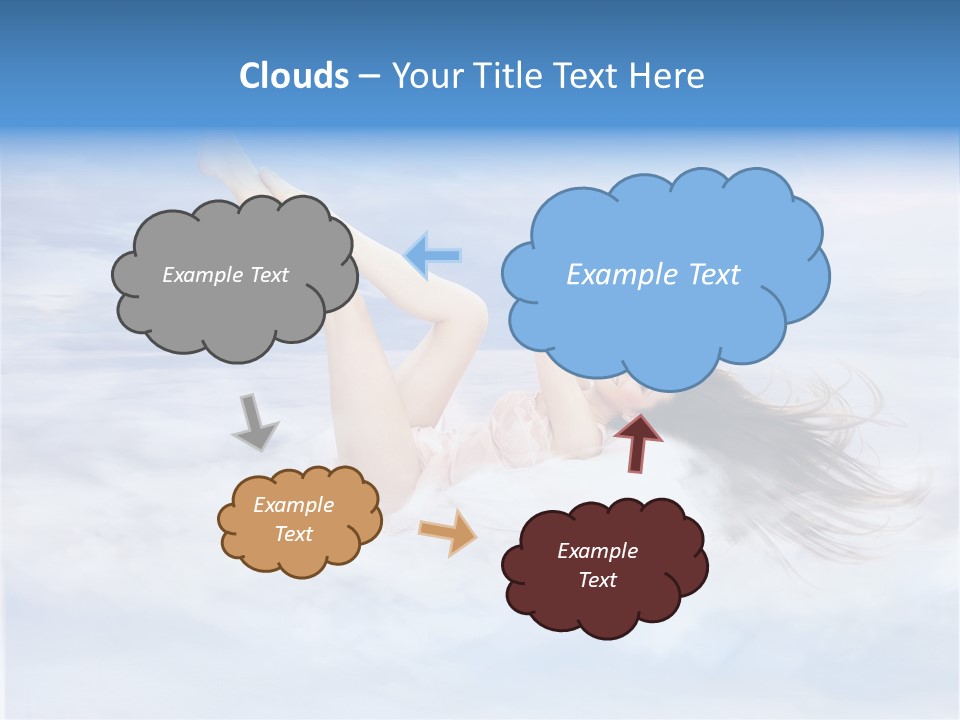 Clouds – Your Title Text Here

Example Text

Example Text

Example Text

Example Text